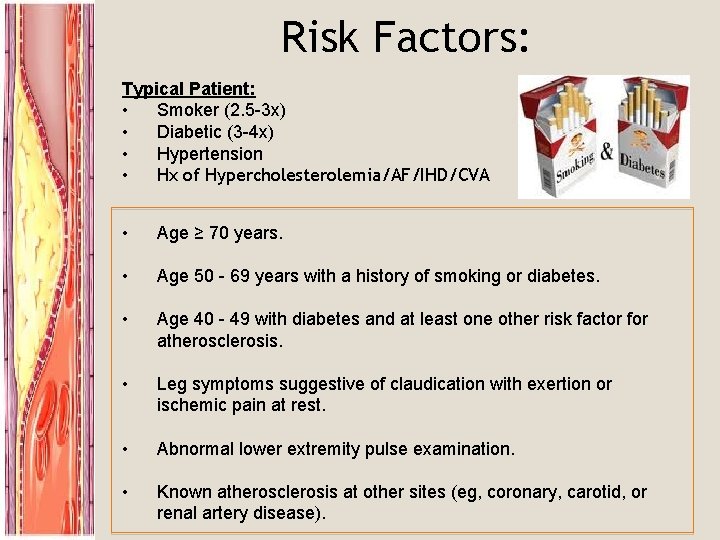 Risk Factors:

Typical Patient:
• Smoker (2.5-3x)
• Diabetic (3-4x)
• Hypertension
• Hx of Hypercholesterolemia/AF/IHD/CVA

Smoking & Diabetes

• Age ≥ 70 years.

• Age 50 - 69 years with a history of smoking or diabetes.

• Age 40 - 49 with diabetes and at least one other risk factor for atherosclerosis.

• Leg symptoms suggestive of claudication with exertion or ischemic pain at rest.

• Abnormal lower extremity pulse examination.

• Known atherosclerosis at other sites (eg, coronary, carotid, or renal artery disease).